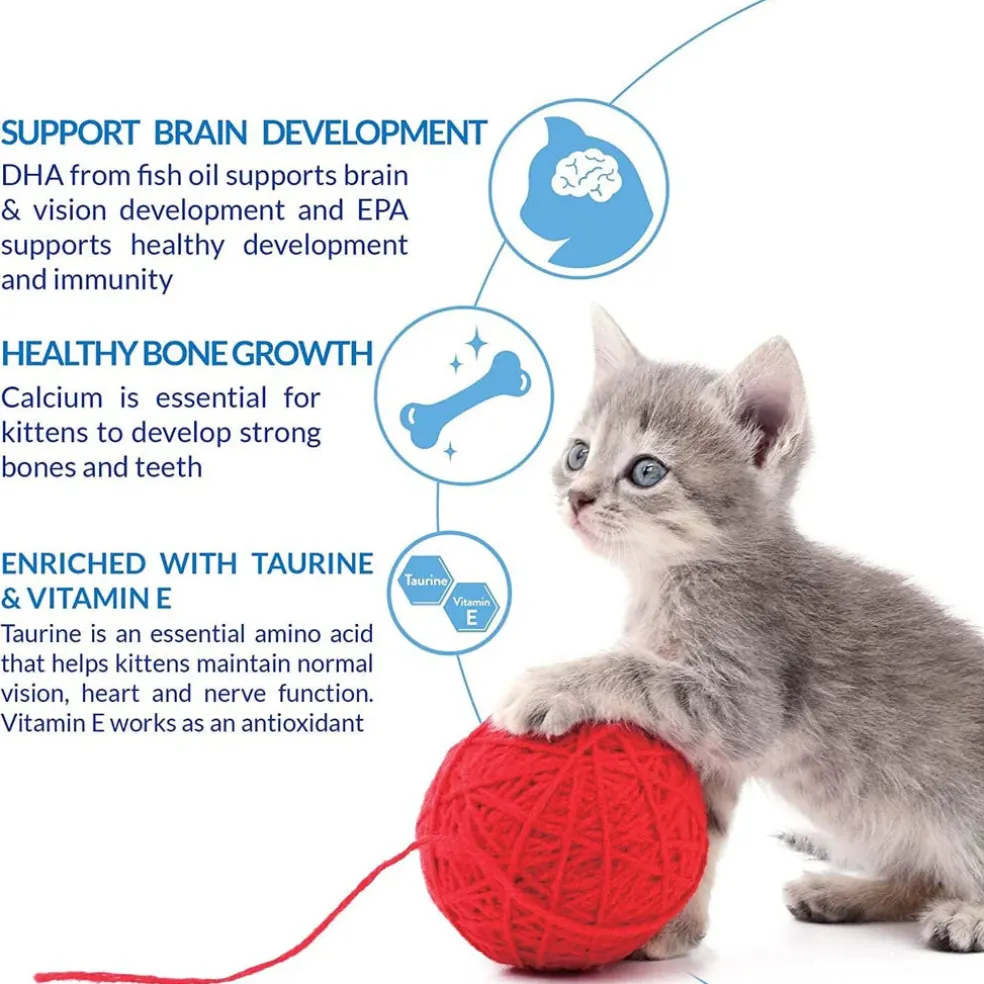 SUPPORT BRAIN DEVELOPMENT
DHA from fish oil supports brain & vision development and EPA supports healthy development and immunity

HEALTHY BONE GROWTH
Calcium is essential for kittens to develop strong bones and teeth

ENRICHED WITH TAURINE & VITAMIN E
Taurine is an essential amino acid that helps kittens maintain normal vision, heart and nerve function. Vitamin E works as an antioxidant

Taurine
Vitamin E